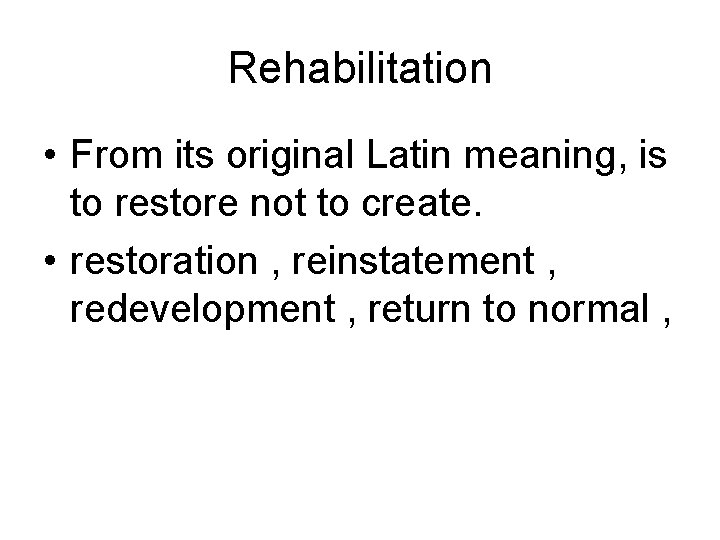 Rehabilitation

• From its original Latin meaning, is to restore not to create.
• restoration , reinstatement , redevelopment , return to normal ,